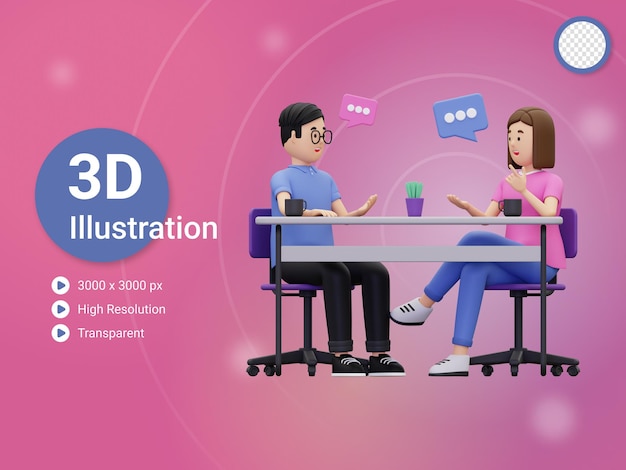 3D
Illustration

3000 x 3000 px
High Resolution
Transparent